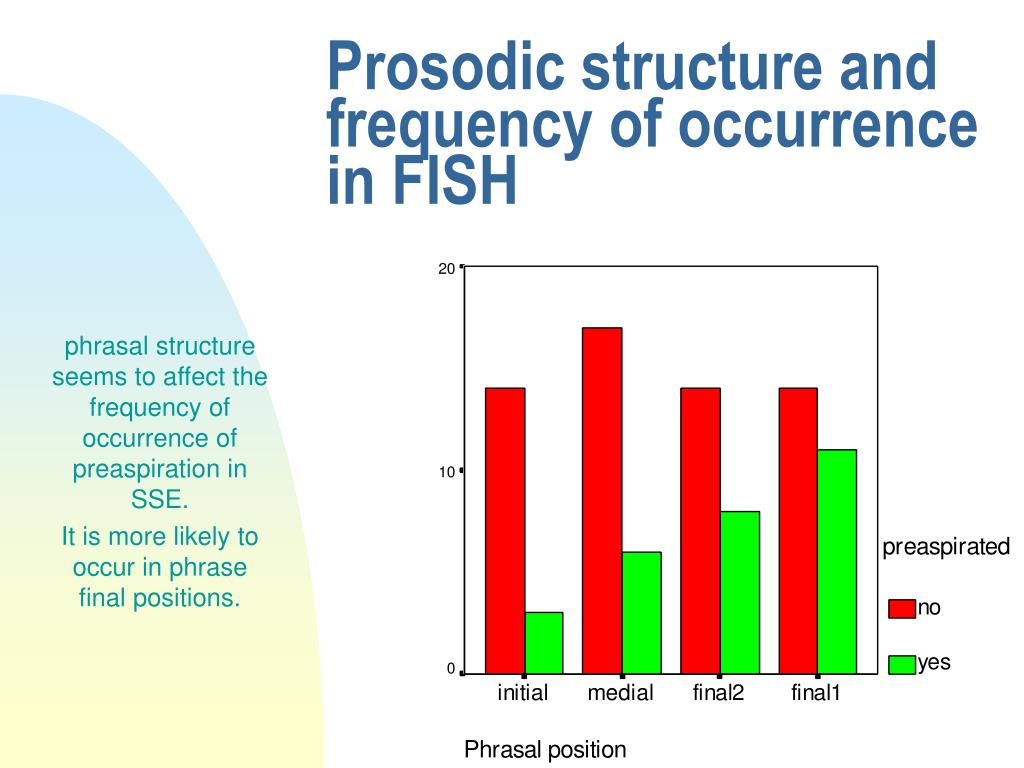 Prosodic structure and frequency of occurrence in FISH

phrasal structure seems to affect the frequency of occurrence of preaspiration in SSE.

It is more likely to occur in phrase final positions.

20

10

0

initial medial final2 final1

Phrasal position

preaspirated

no

yes